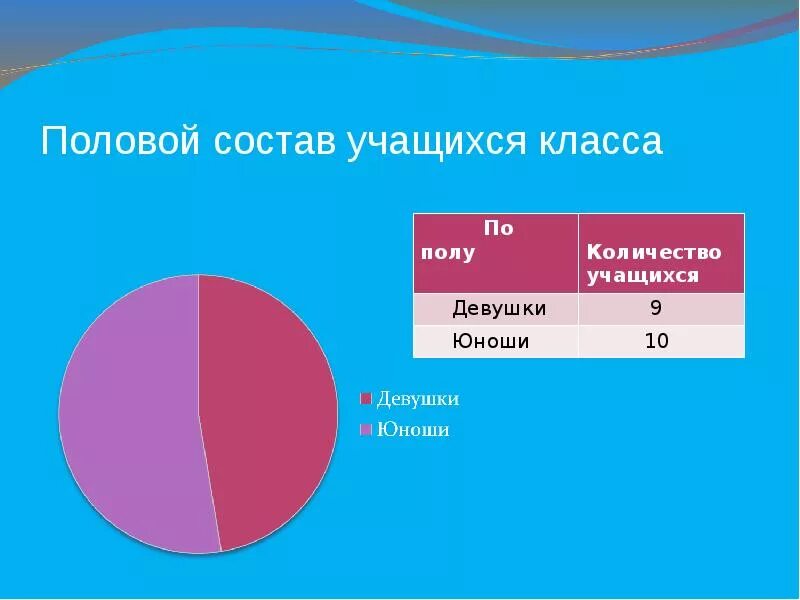 Половой состав учащихся класса

| По полу | Количество учащихся |
|---|---|
| Девушки | 9 |
| Юноши | 10 |

Девушки
Юноши